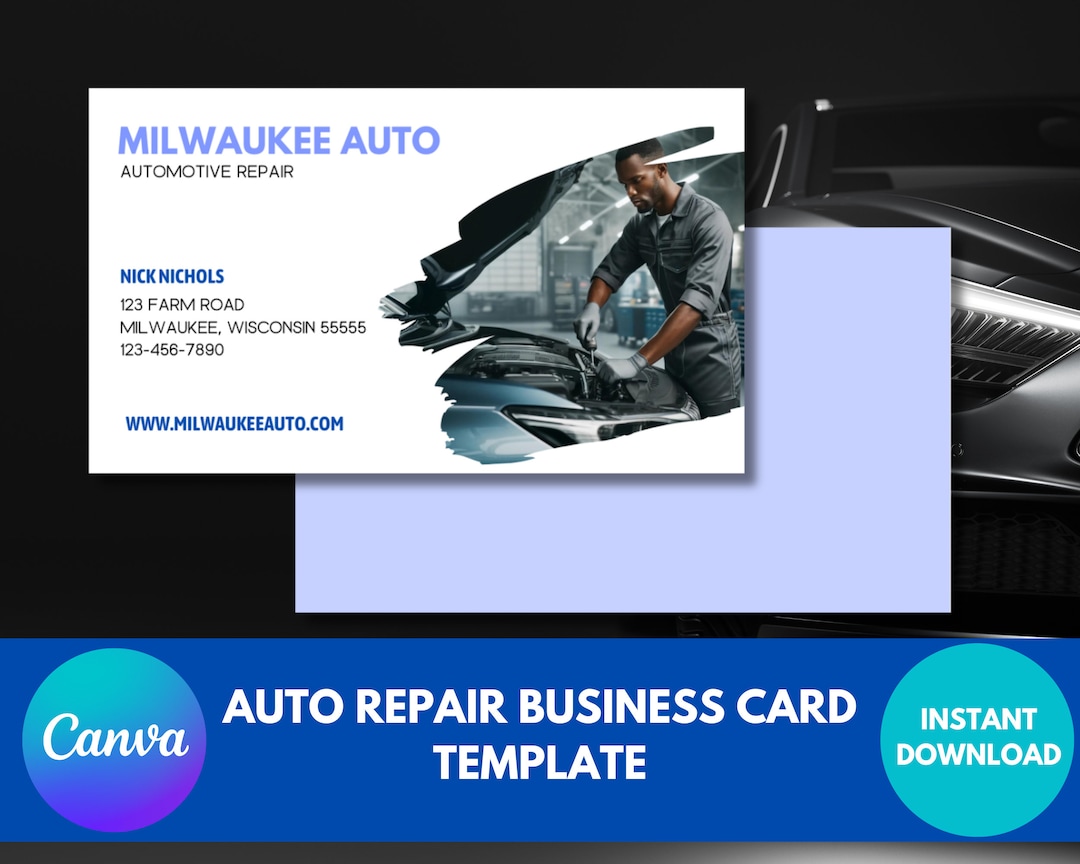 MILWAUKEE AUTO
AUTOMOTIVE REPAIR

NICK NICHOLS
123 FARM ROAD
MILWAUKEE, WISCONSIN 55555
123-456-7890

WWW.MILWAUKEEAUTO.COM

Canva

AUTO REPAIR BUSINESS CARD TEMPLATE

INSTANT DOWNLOAD